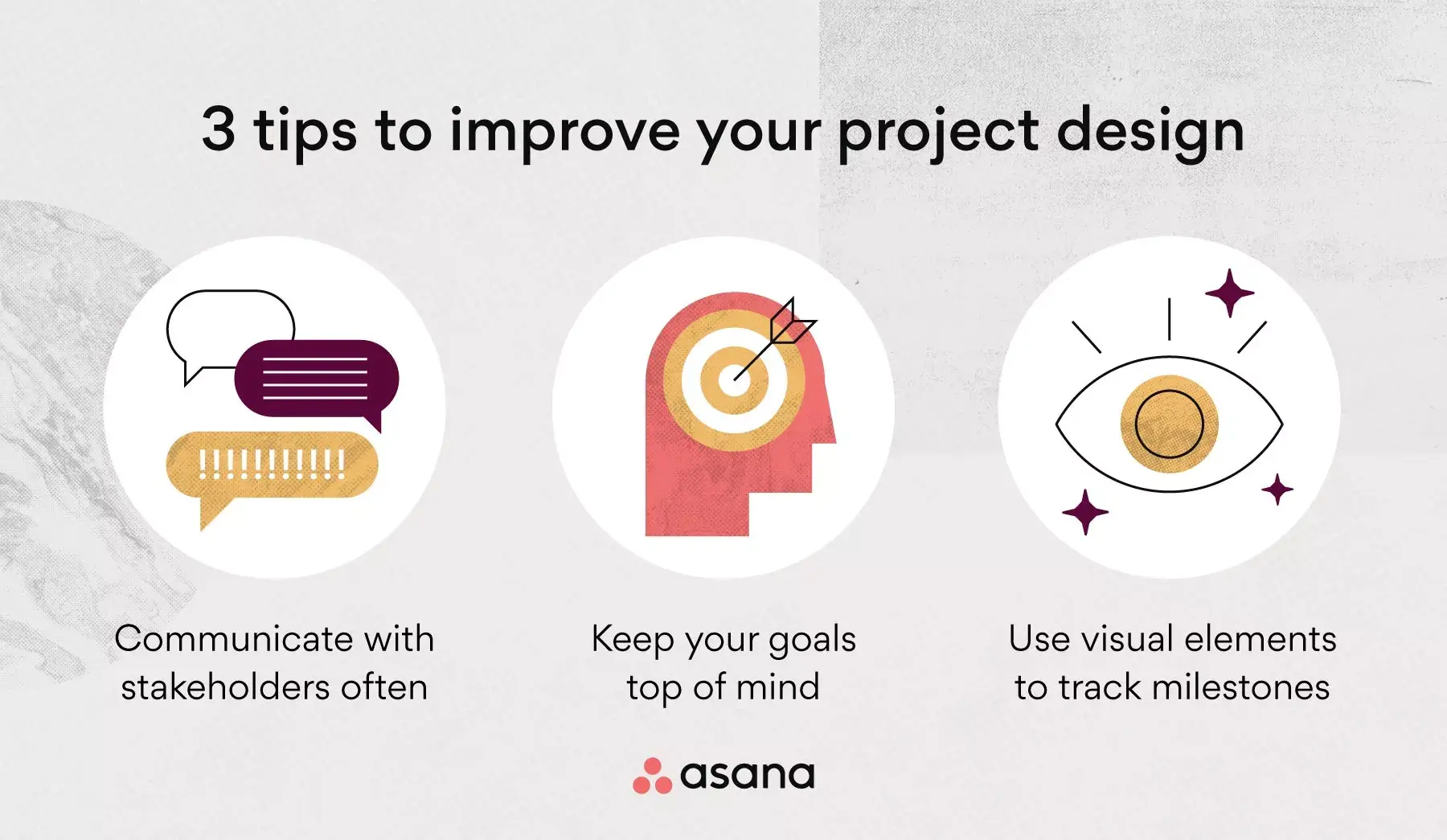 3 tips to improve your project design

!!!!!!!!!!

Communicate with stakeholders often

Keep your goals top of mind

Use visual elements to track milestones

asana